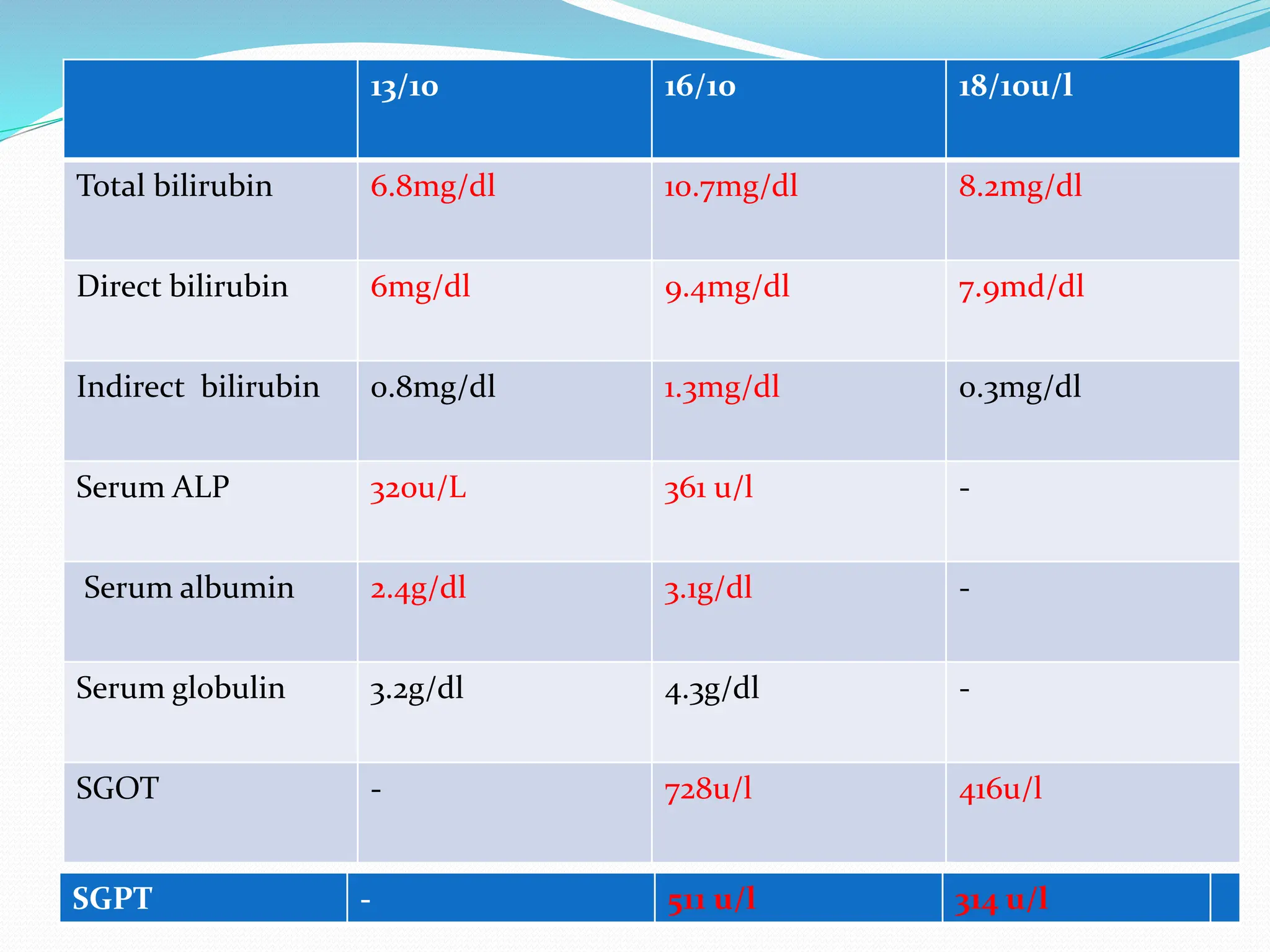 | | 13/10 | 16/10 | 18/10u/l |
|---|---|---|---|
| Total bilirubin | 6.8mg/dl | 10.7mg/dl | 8.2mg/dl |
| Direct bilirubin | 6mg/dl | 9.4mg/dl | 7.9md/dl |
| Indirect bilirubin | 0.8mg/dl | 1.3mg/dl | 0.3mg/dl |
| Serum ALP | 320u/L | 361 u/l | - |
| Serum albumin | 2.4g/dl | 3.1g/dl | - |
| Serum globulin | 3.2g/dl | 4.3g/dl | - |
| SGOT | - | 728u/l | 416u/l |
| SGPT | - | 511 u/l | 314 u/l |